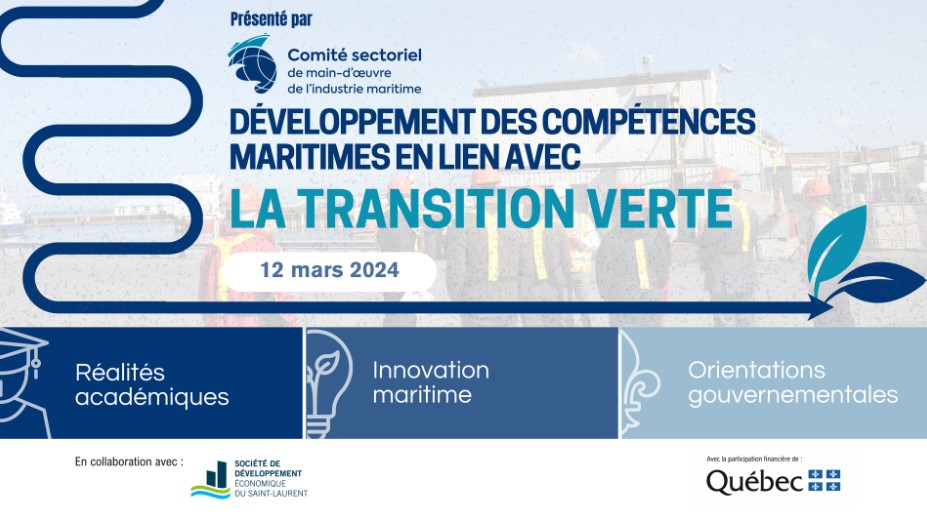 Présenté par

Comité sectoriel
de main-d'œuvre
de l'industrie maritime

DÉVELOPPEMENT DES COMPÉTENCES MARITIMES EN LIEN AVEC
LA TRANSITION VERTE

12 mars 2024

Réalités académiques

Innovation maritime

Orientations gouvernementales

En collaboration avec :

SOCIÉTÉ DE DÉVELOPPEMENT ÉCONOMIQUE DU SAINT-LAURENT

Avec la participation financière de :

Québec